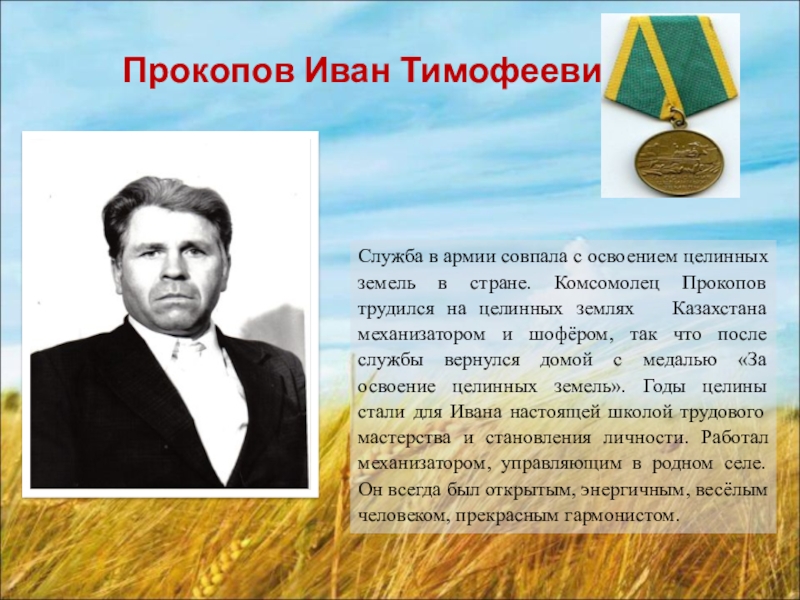 Прокопов Иван Тимофееви

Служба в армии совпала с освоением целинных земель в стране. Комсомолец Прокопов трудился на целинных землях Казахстана механизатором и шофёром, так что после службы вернулся домой с медалью «За освоение целинных земель». Годы целины стали для Ивана настоящей школой трудового мастерства и становления личности. Работал механизатором, управляющим в родном селе. Он всегда был открытым, энергичным, весёлым человеком, прекрасным гармонистом.